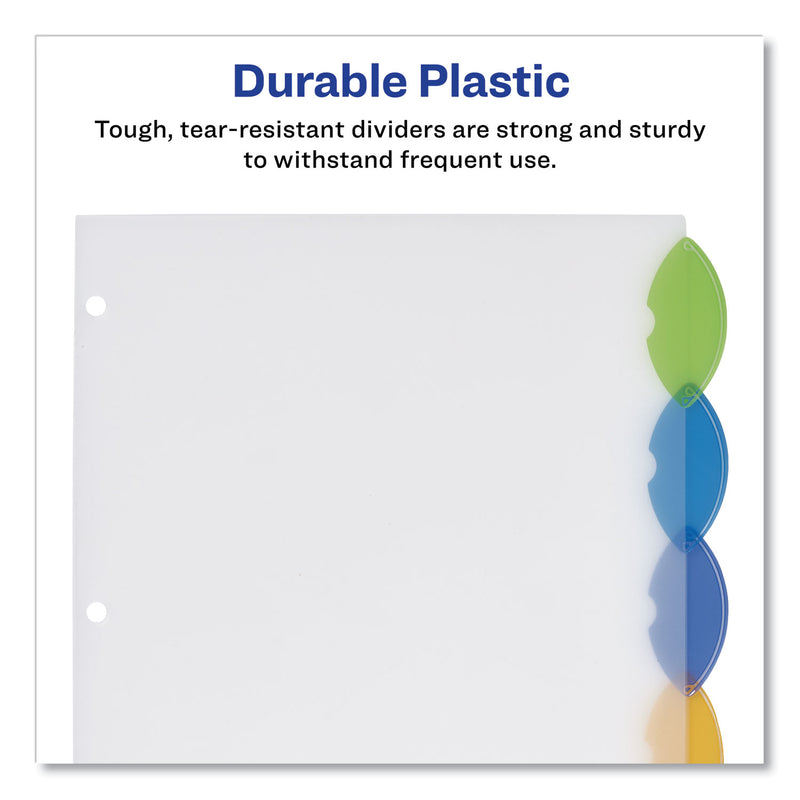 Durable Plastic

Tough, tear-resistant dividers are strong and sturdy to withstand frequent use.